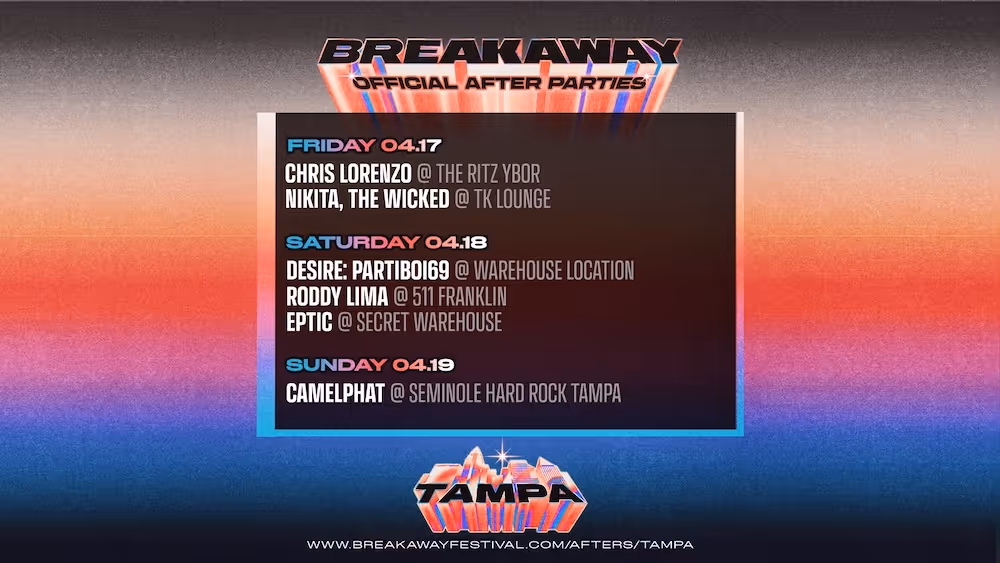 BREAKAWAY
OFFICIAL AFTER PARTIES

FRIDAY 04.17
CHRIS LORENZO @ THE RITZ YBOR
NIKITA, THE WICKED @ TK LOUNGE

SATURDAY 04.18
DESIRE: PARTIBOI69 @ WAREHOUSE LOCATION
RODDY LIMA @ 511 FRANKLIN
EPTIC @ SECRET WAREHOUSE

SUNDAY 04.19
CAMELPHAT @ SEMINOLE HARD ROCK TAMPA

TAMPA

WWW.BREAKAWAYFESTIVAL.COM/AFTERS/TAMPA